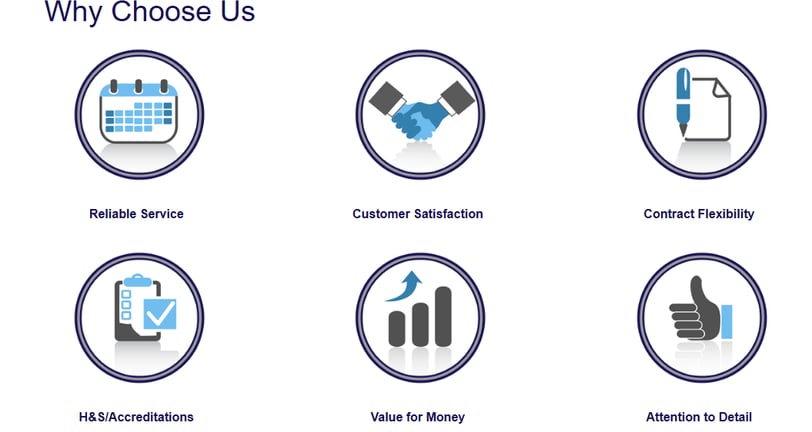 Why Choose Us

Reliable Service

Customer Satisfaction

Contract Flexibility

H&S/Accreditations

Value for Money

Attention to Detail